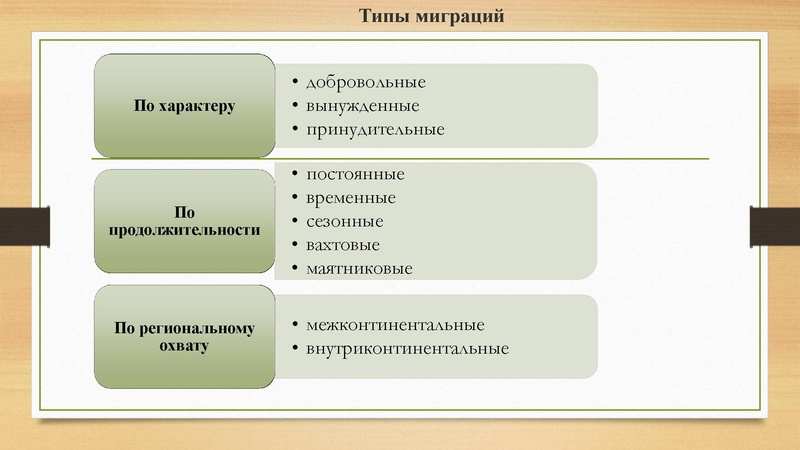 Типы миграций

По характеру

• добровольные
• вынужденные
• принудительные

По продолжительности

• постоянные
• временные
• сезонные
• вахтовые
• маятниковые

По региональному охвату

• межконтинентальные
• внутриконтинентальные